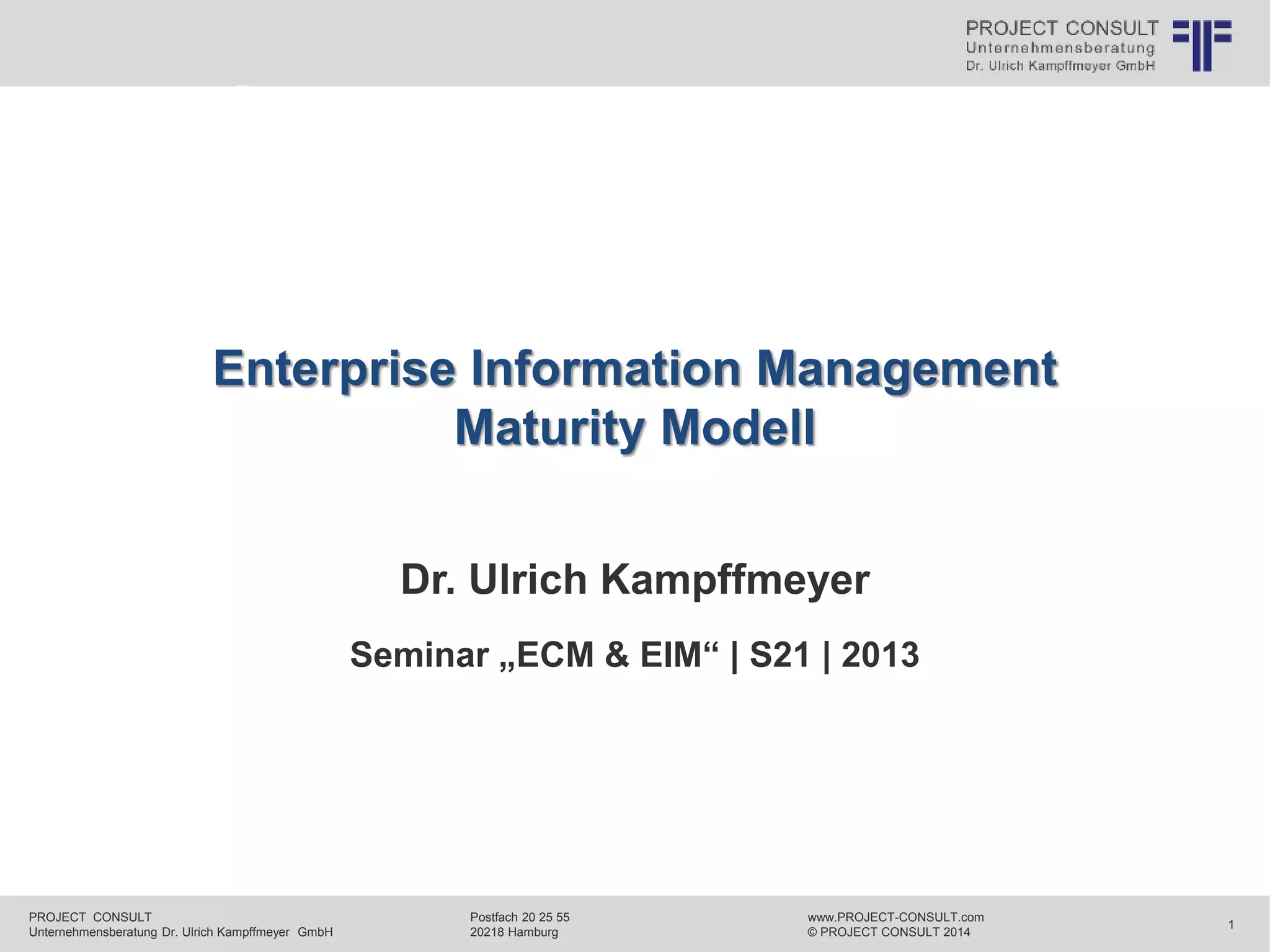 PROJECT CONSULT
Unternehmensberatung
Dr. Ulrich Kampffmeyer GmbH

Enterprise Information Management
Maturity Modell

Dr. Ulrich Kampffmeyer

Seminar „ECM & EIM“ | S21 | 2013

PROJECT CONSULT
Unternehmensberatung Dr. Ulrich Kampffmeyer GmbH

Postfach 20 25 55
20218 Hamburg

www.PROJECT-CONSULT.com
© PROJECT CONSULT 2014

1